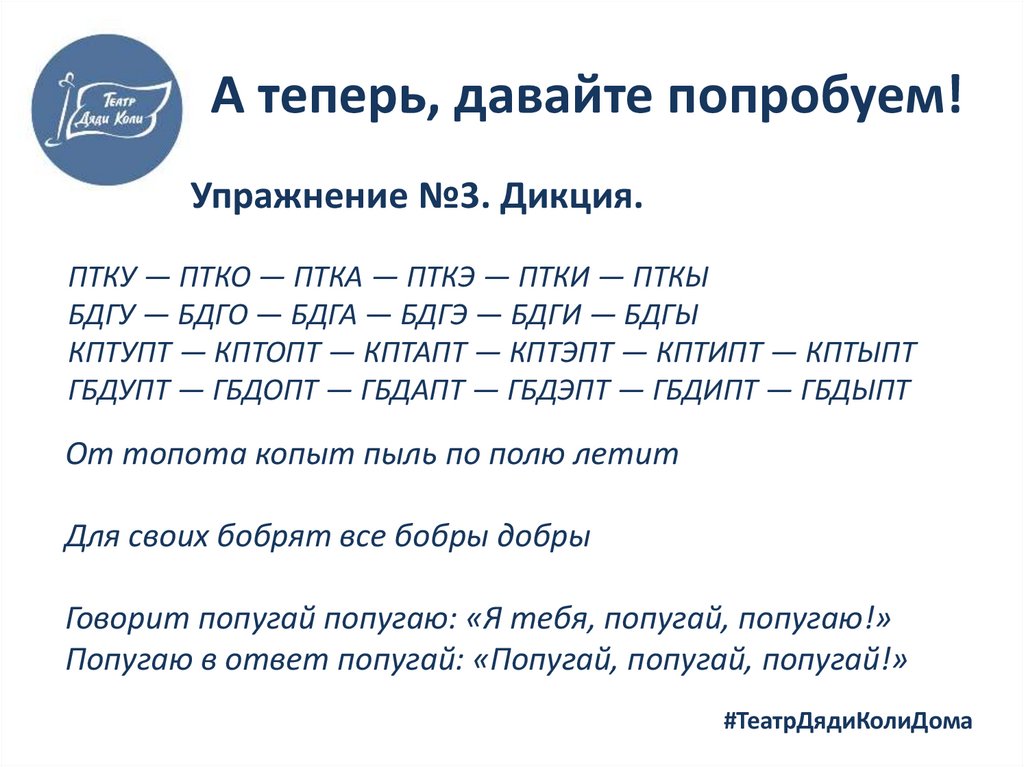 Театр Дяди Коли

А теперь, давайте попробуем!

Упражнение №3. Дикция.

ПТКУ — ПТКО — ПТКА — ПТКЭ — ПТКИ — ПТКЫ
БДГУ — БДГО — БДГА — БДГЭ — БДГИ — БДГЫ
КПТУПТ — КПТОПТ — КПТАПТ — КПТЭПТ — КПТИПТ — КПТЫПТ
ГБДУПТ — ГБДОПТ — ГБДАПТ — ГБДЭПТ — ГБДИПТ — ГБДЫПТ

От топота копыт пыль по полю летит

Для своих бобрят все бобры добры

Говорит попугай попугаю: «Я тебя, попугай, попугаю!»
Попугаю в ответ попугай: «Попугай, попугай, попугай!»

#ТеатрДядиКолиДома